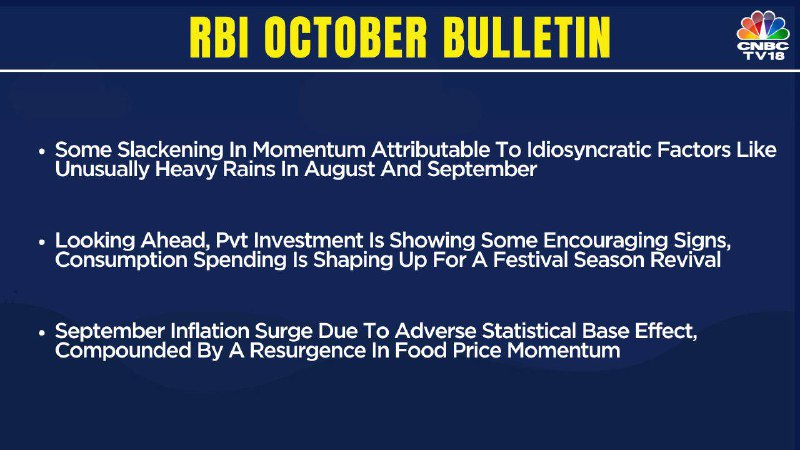 RBI OCTOBER BULLETIN

CNBC TV18

• Some Slackening In Momentum Attributable To Idiosyncratic Factors Like Unusually Heavy Rains In August And September

• Looking Ahead, Pvt Investment Is Showing Some Encouraging Signs, Consumption Spending Is Shaping Up For A Festival Season Revival

• September Inflation Surge Due To Adverse Statistical Base Effect, Compounded By A Resurgence In Food Price Momentum